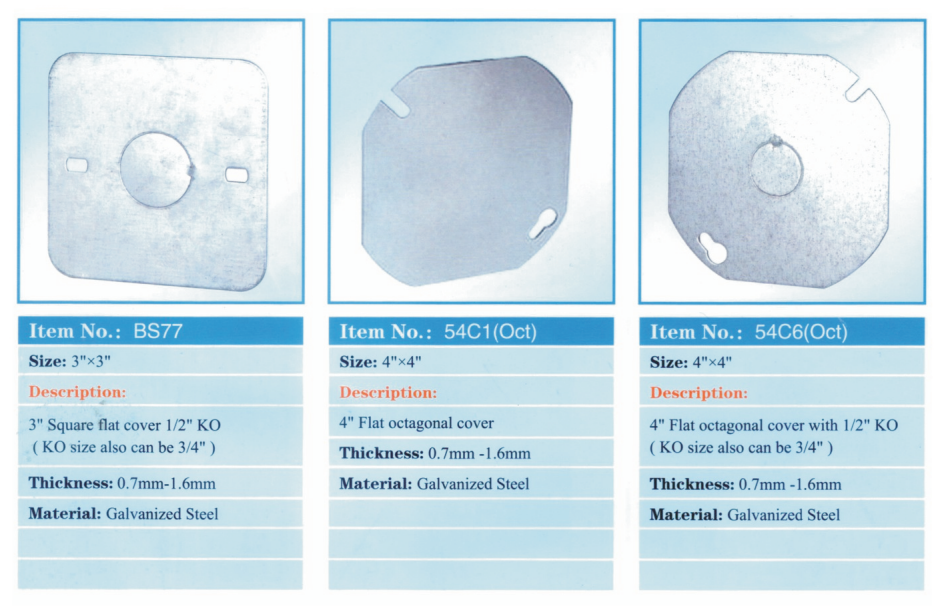 Item No.: BS77

Size: 3"×3"

Description:

3" Square flat cover 1/2" KO ( KO size also can be 3/4" )

Thickness: 0.7mm-1.6mm

Material: Galvanized Steel

Item No.: 54C1(Oct)

Size: 4"×4"

Description:

4" Flat octagonal cover

Thickness: 0.7mm -1.6mm

Material: Galvanized Steel

Item No.: 54C6(Oct)

Size: 4"×4"

Description:

4" Flat octagonal cover with 1/2" KO ( KO size also can be 3/4" )

Thickness: 0.7mm -1.6mm

Material: Galvanized Steel